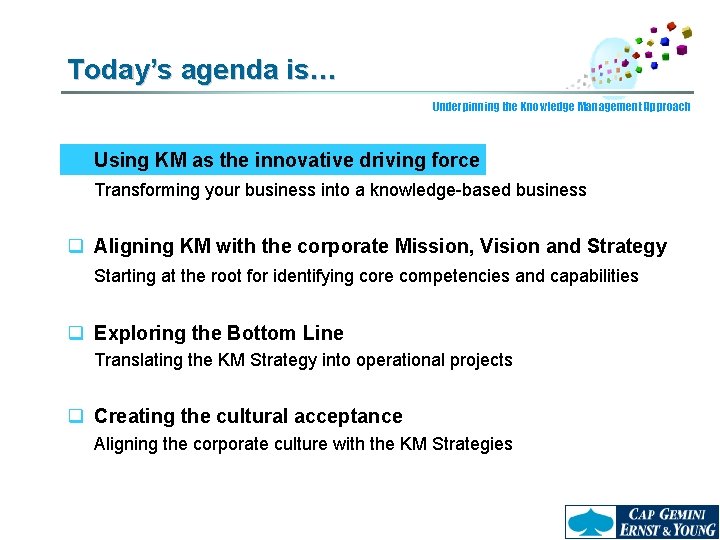 Today's agenda is...

Underpinning the Knowledge Management Approach

Using KM as the innovative driving force
Transforming your business into a knowledge-based business

❑ Aligning KM with the corporate Mission, Vision and Strategy
Starting at the root for identifying core competencies and capabilities

❑ Exploring the Bottom Line
Translating the KM Strategy into operational projects

❑ Creating the cultural acceptance
Aligning the corporate culture with the KM Strategies

CAP GEMINI
ERNST & YOUNG